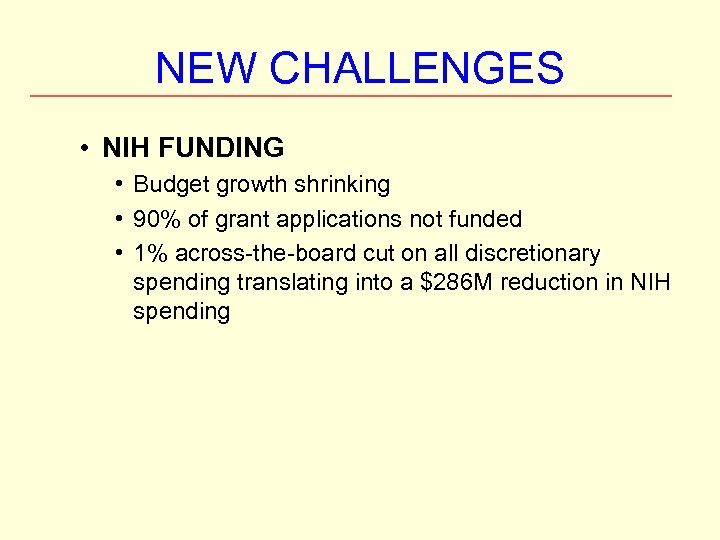 NEW CHALLENGES

• NIH FUNDING
  • Budget growth shrinking
  • 90% of grant applications not funded
  • 1% across-the-board cut on all discretionary spending translating into a \$286M reduction in NIH spending